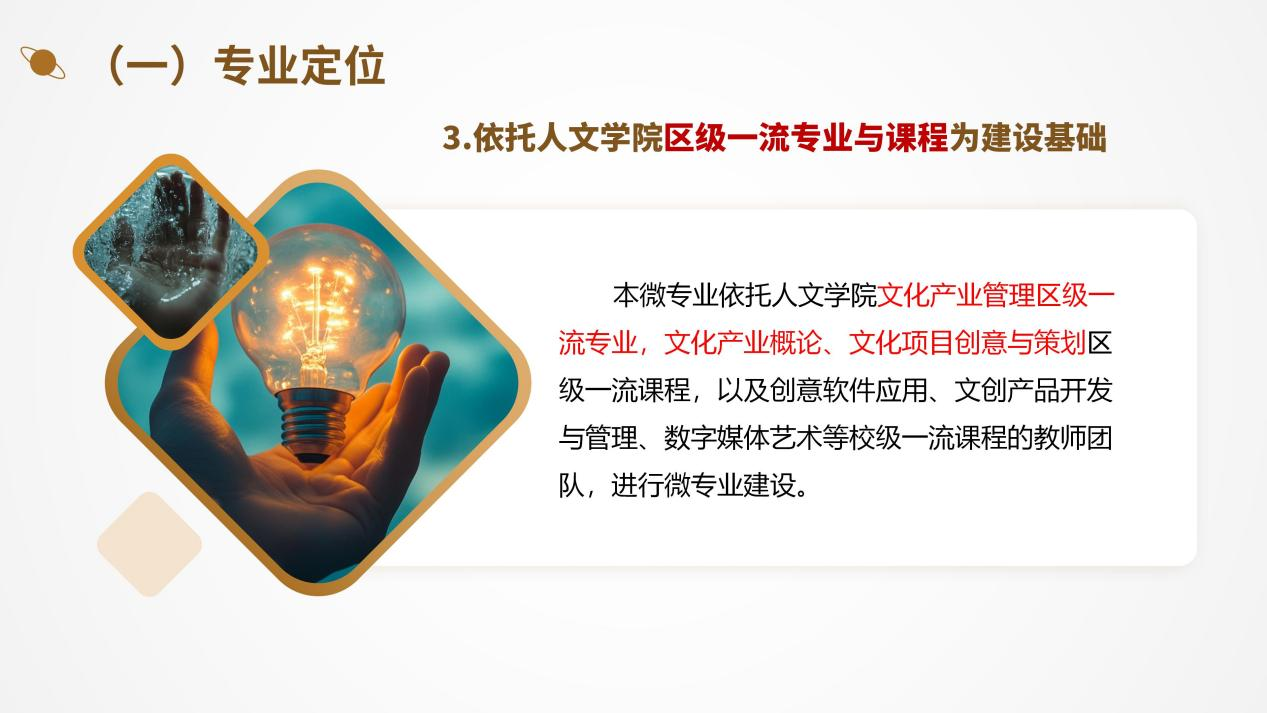 （一）专业定位

3.依托人文学院区级一流专业与课程为建设基础

本微专业依托人文学院文化产业管理区级一流专业，文化产业概论、文化项目创意与策划区级一流课程，以及创意软件应用、文创产品开发与管理、数字媒体艺术等校级一流课程的教师团队，进行微专业建设。